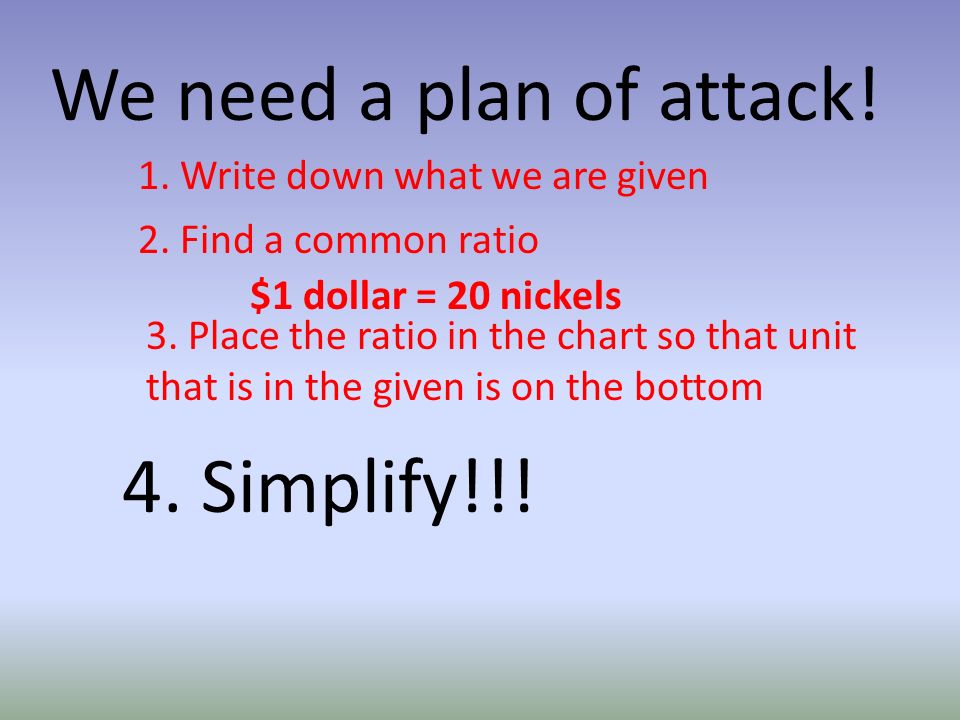 We need a plan of attack!

1. Write down what we are given

2. Find a common ratio

\$1 dollar = 20 nickels

3. Place the ratio in the chart so that unit that is in the given is on the bottom

4. Simplify!!!